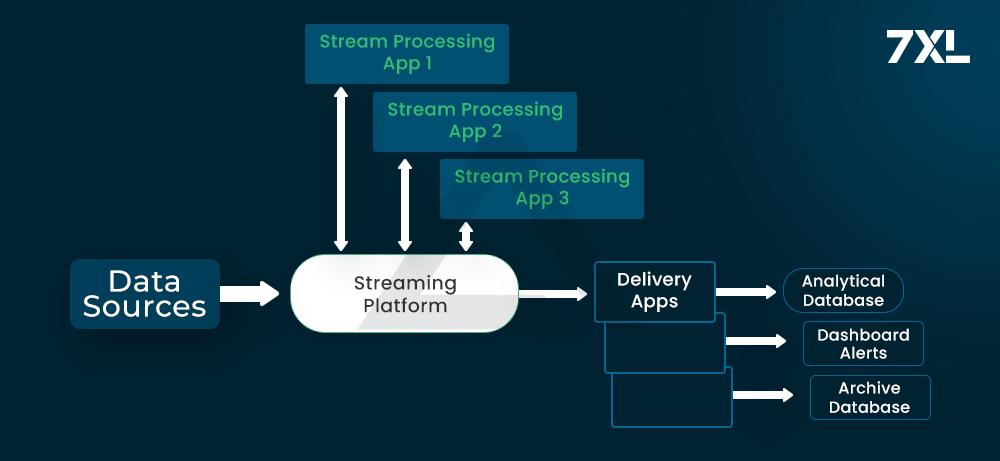 7XL

Stream Processing App 1

Stream Processing App 2

Stream Processing App 3

Data Sources

Streaming Platform

Delivery Apps

Analytical Database

Dashboard Alerts

Archive Database